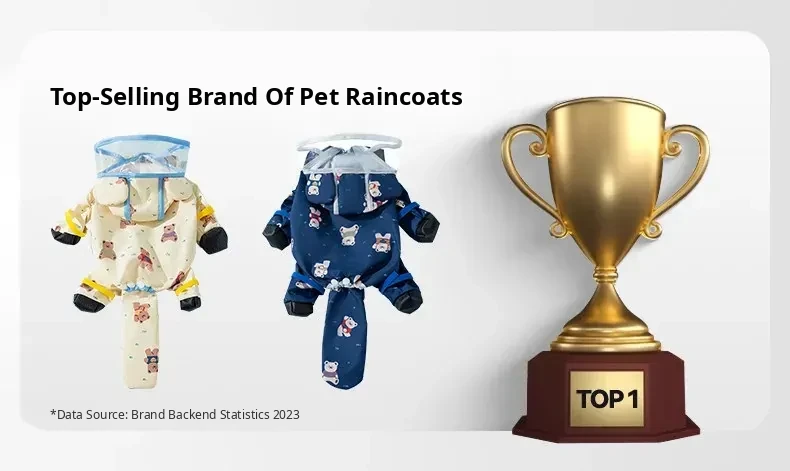 Top-Selling Brand Of Pet Raincoats

TOP 1

*Data Source: Brand Backend Statistics 2023